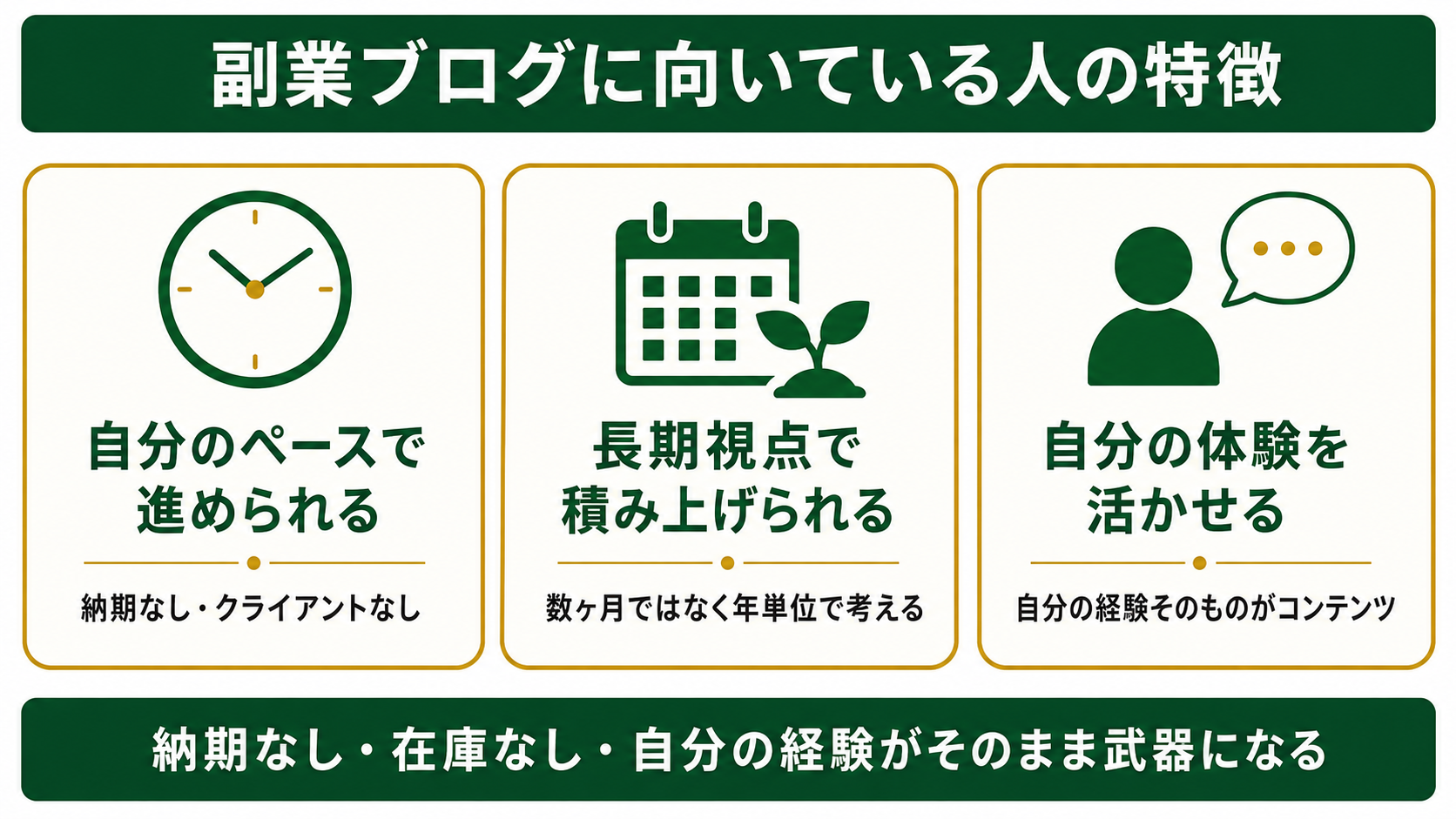 副業ブログに向いている人の特徴

自分のペースで進められる

納期なし・クライアントなし

長期視点で積み上げられる

数ヶ月ではなく年単位で考える

自分の体験を活かせる

自分の経験そのものがコンテンツ

納期なし・在庫なし・自分の経験がそのまま武器になる